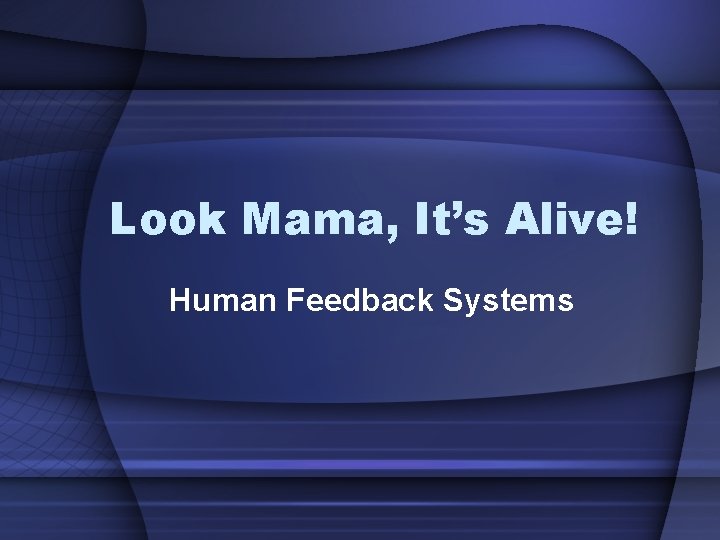 Look Mama, It’s Alive!

Human Feedback Systems